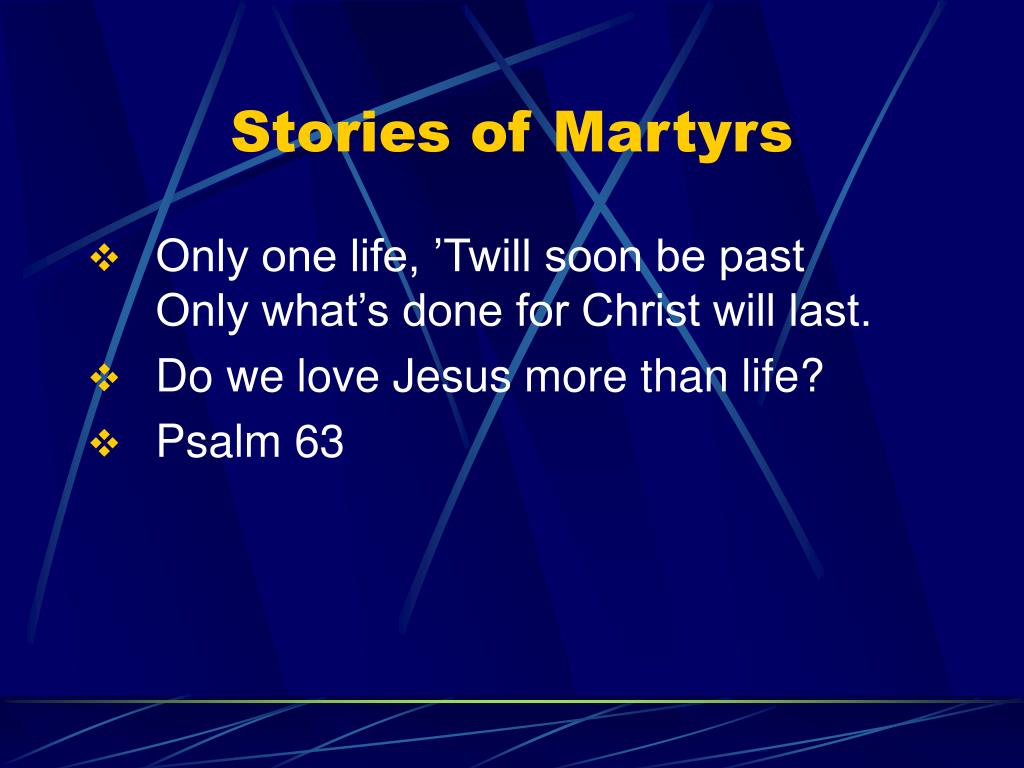 Stories of Martyrs

❖ Only one life, ’Twill soon be past
Only what’s done for Christ will last.

❖ Do we love Jesus more than life?

❖ Psalm 63